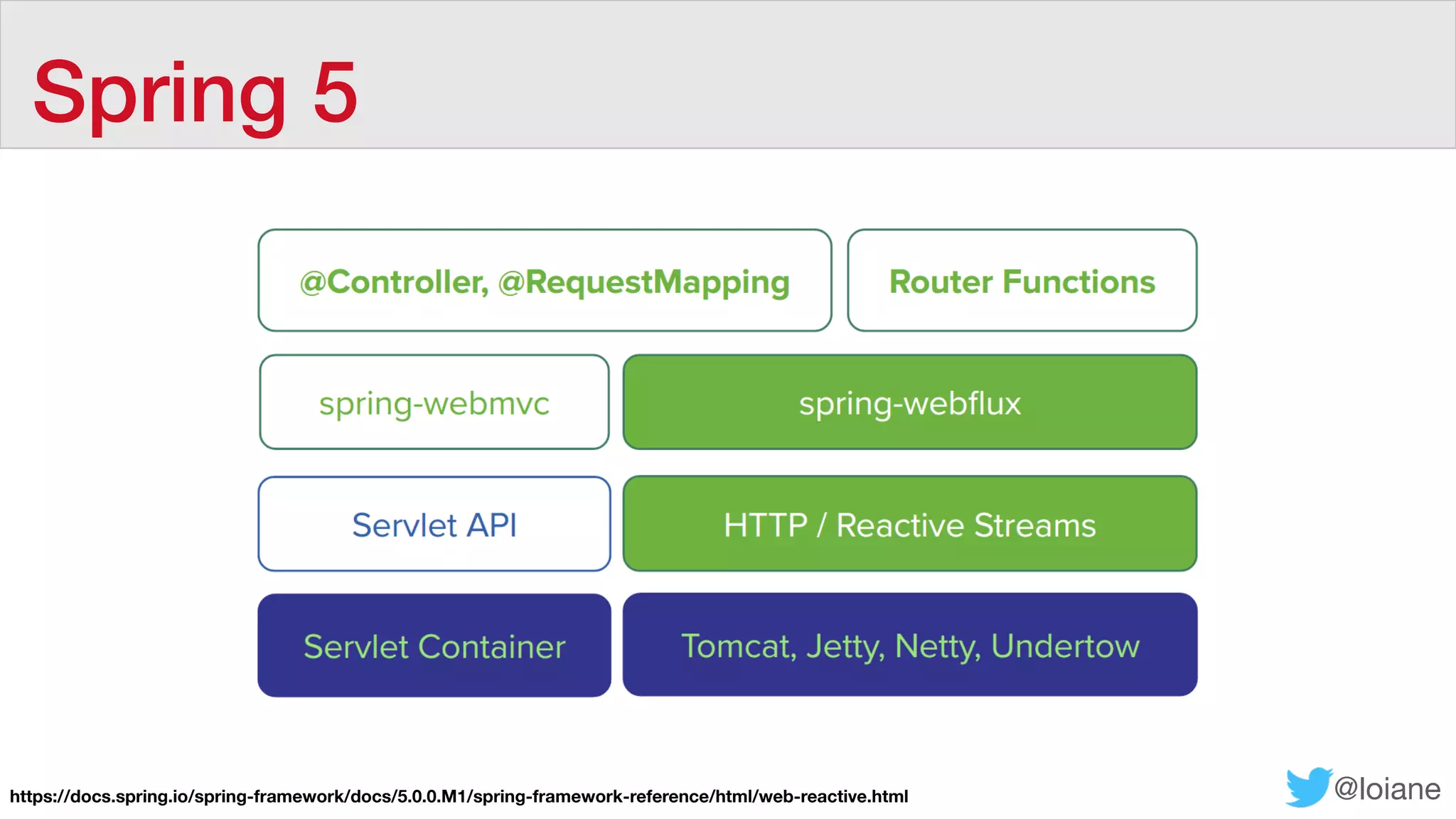 Spring 5

@Controller, @RequestMapping

Router Functions

spring-webmvc

spring-webflux

Servlet API

HTTP / Reactive Streams

Servlet Container

Tomcat, Jetty, Netty, Undertow

https://docs.spring.io/spring-framework/docs/5.0.0.M1/spring-framework-reference/html/web-reactive.html

@loiane